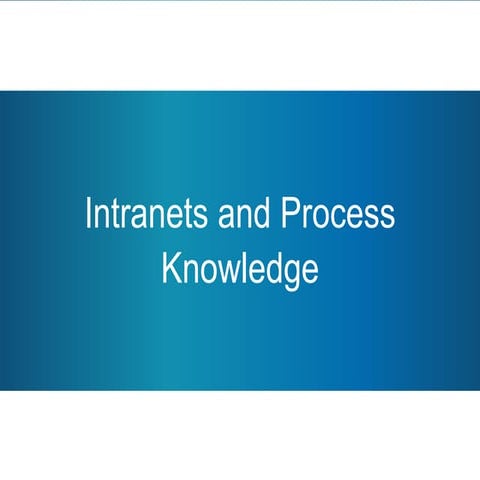 Intranets and Process Knowledge